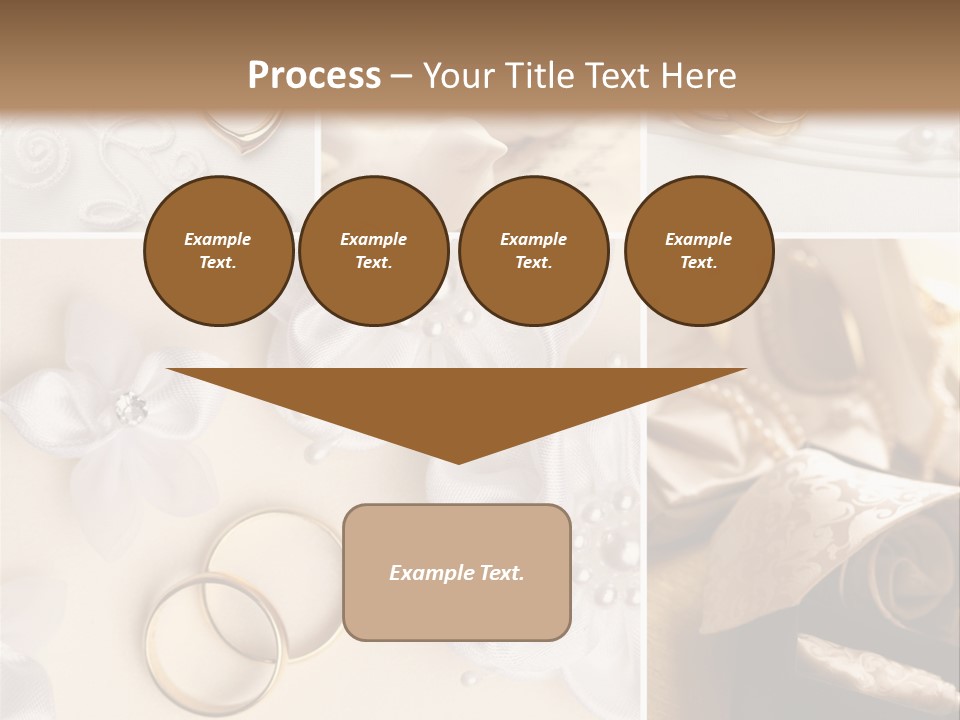 Process – Your Title Text Here

Example Text.

Example Text.

Example Text.

Example Text.

Example Text.